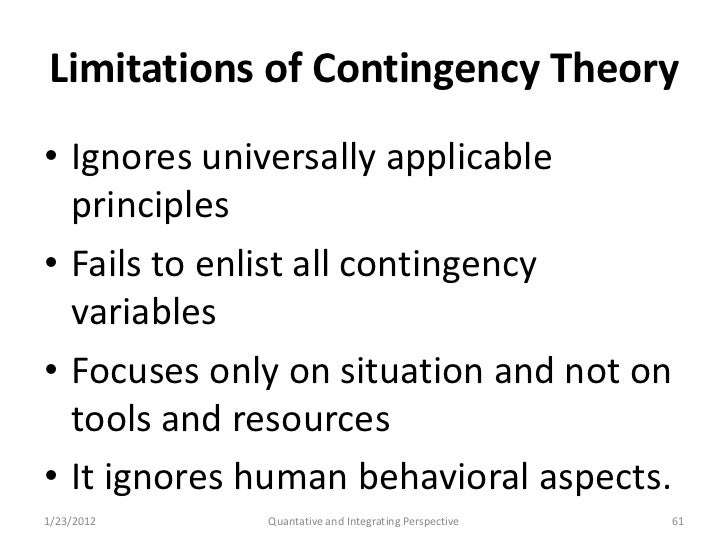 Limitations of Contingency Theory

• Ignores universally applicable principles

• Fails to enlist all contingency variables

• Focuses only on situation and not on tools and resources

• It ignores human behavioral aspects.

1/23/2012 Quantative and Integrating Perspective 61